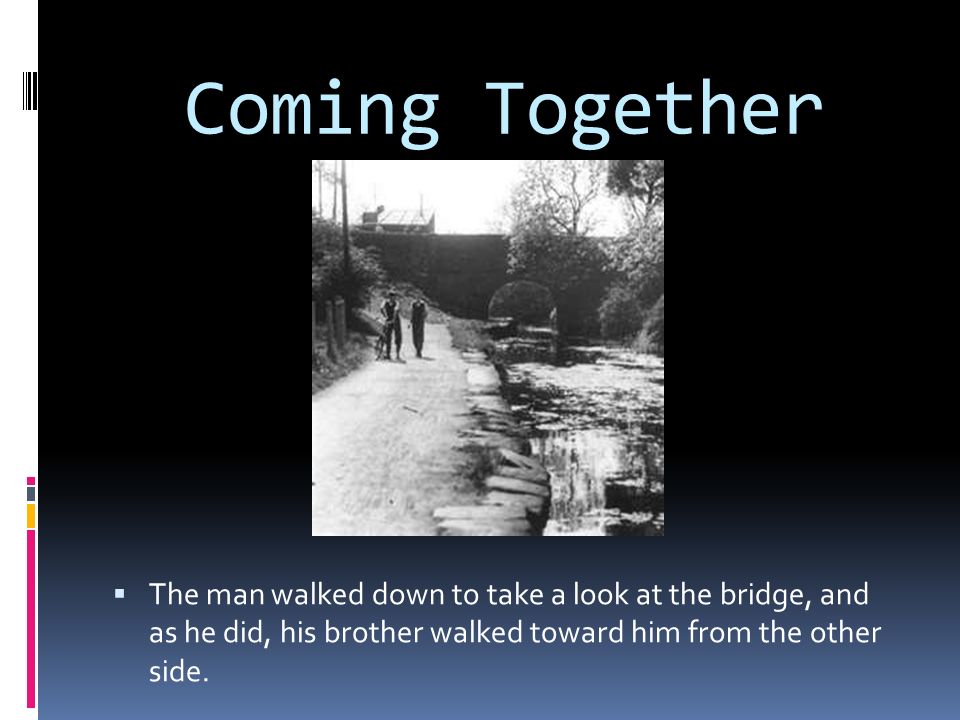 Coming Together

▪ The man walked down to take a look at the bridge, and as he did, his brother walked toward him from the other side.